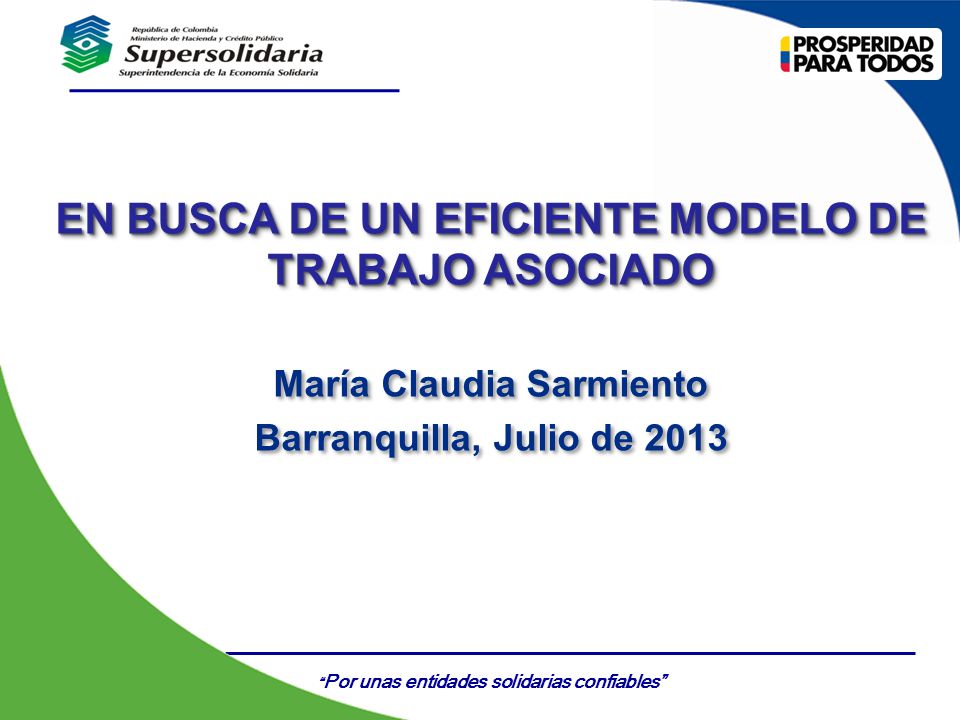 República de Colombia
Ministerio de Hacienda y Crédito Público
Supersolidaria
Superintendencia de la Economía Solidaria

PROSPERIDAD PARA TODOS

EN BUSCA DE UN EFICIENTE MODELO DE TRABAJO ASOCIADO

María Claudia Sarmiento
Barranquilla, Julio de 2013

"Por unas entidades solidarias confiables"